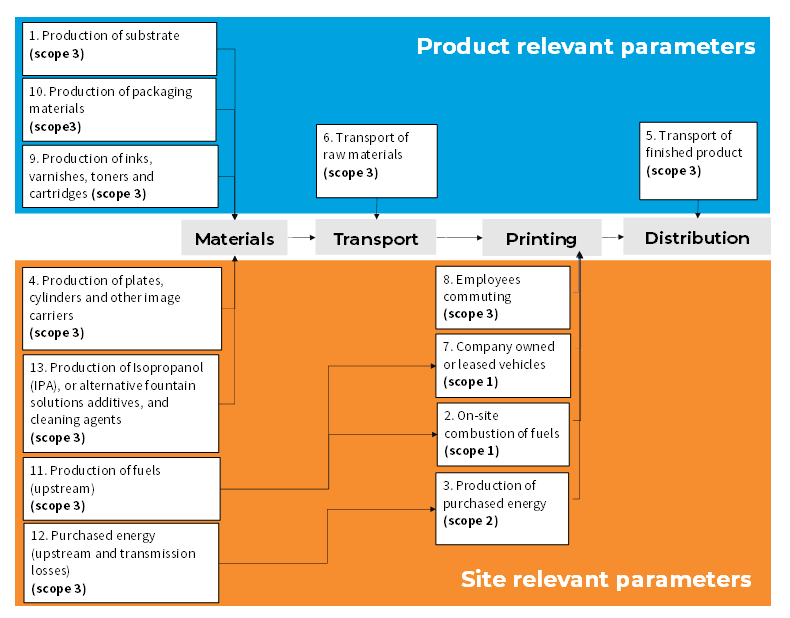 Product relevant parameters

1. Production of substrate
**(scope 3)**

10. Production of packaging materials
**(scope3)**

9. Production of inks, varnishes, toners and cartridges **(scope 3)**

6. Transport of raw materials
**(scope 3)**

5. Transport of finished product
**(scope 3)**

Materials

Transport

Printing

Distribution

4. Production of plates, cylinders and other image carriers
**(scope 3)**

13. Production of Isopropanol (IPA), or alternative fountain solutions additives, and cleaning agents
**(scope 3)**

11. Production of fuels (upstream)
**(scope 3)**

12. Purchased energy (upstream and transmission losses)
**(scope 3)**

8. Employees commuting
**(scope 3)**

7. Company owned or leased vehicles
**(scope 1)**

2. On-site combustion of fuels
**(scope 1)**

3. Production of purchased energy
**(scope 2)**

Site relevant parameters